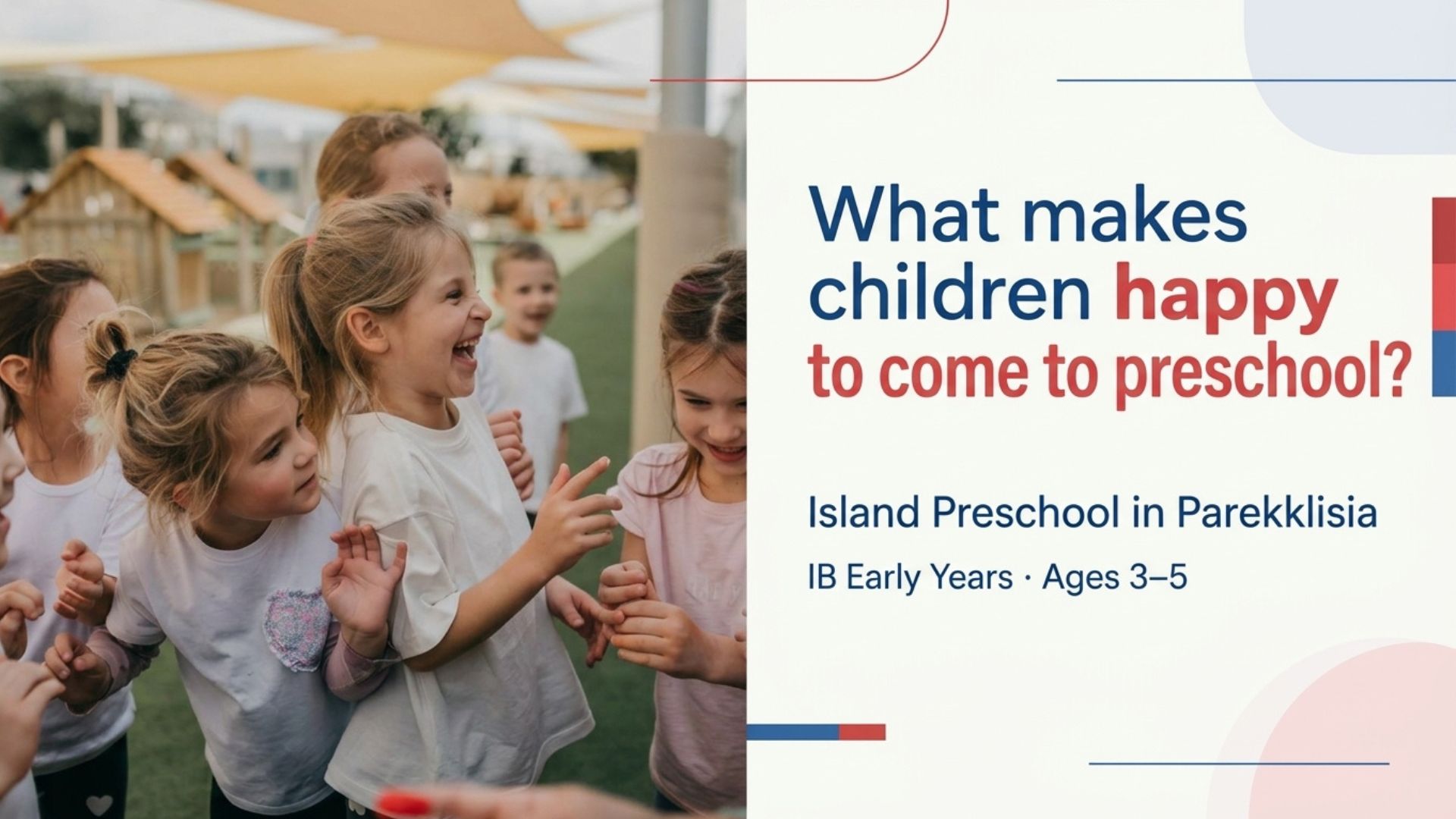 What makes children happy to come to preschool?

Island Preschool in Parekklisia

IB Early Years · Ages 3–5